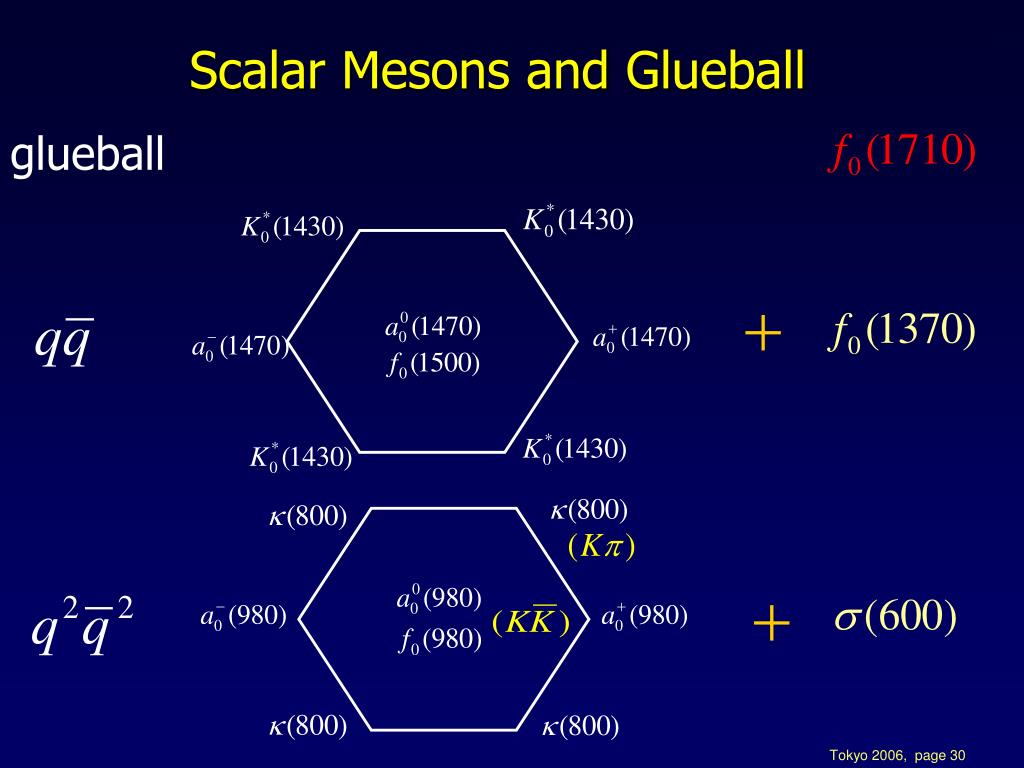 Scalar Mesons and Glueball

glueball

$f_0(1710)$

$K_0^*(1430)$ $K_0^*(1430)$

$q\bar{q}$

$a_0^-(1470)$ $a_0^0(1470)$ $f_0(1500)$ $a_0^+(1470)$

$+$ $f_0(1370)$

$K_0^*(1430)$ $K_0^*(1430)$

$\kappa(800)$ $\kappa(800)$

$(K\pi)$

$q^2\bar{q}^2$

$a_0^-(980)$ $a_0^0(980)$ $f_0(980)$ $(K\bar{K})$ $a_0^+(980)$

$+$ $\sigma(600)$

$\kappa(800)$ $\kappa(800)$

Tokyo 2006, page 30